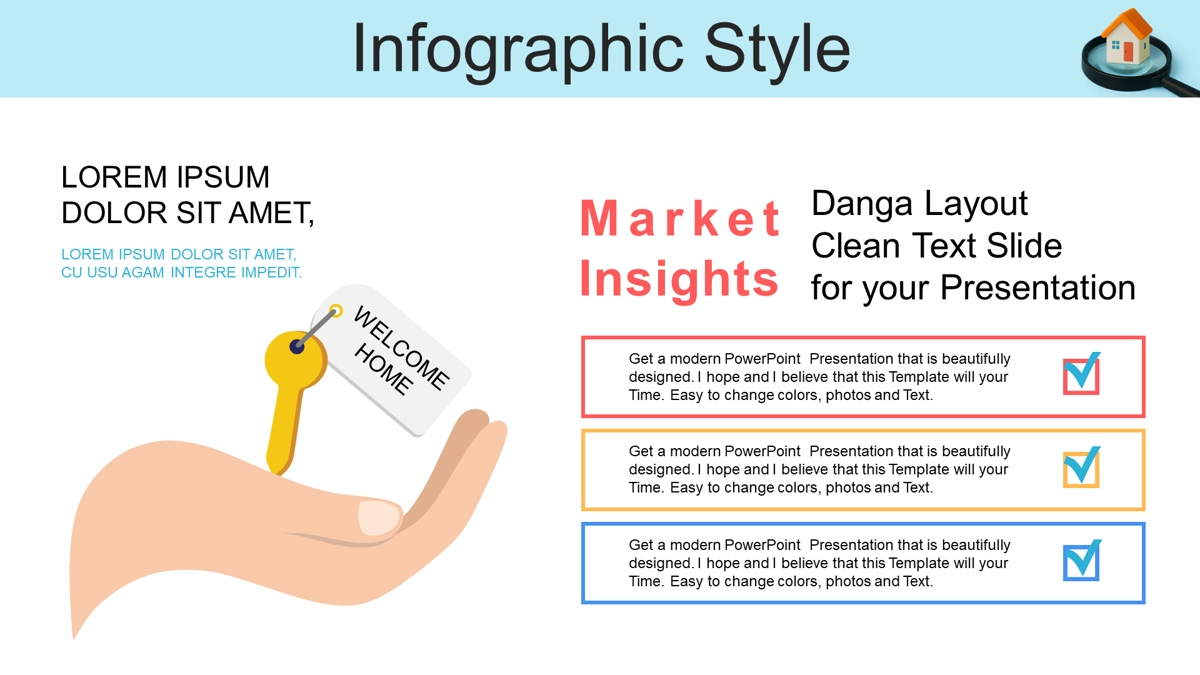 Infographic Style

LOREM IPSUM DOLOR SIT AMET,

LOREM IPSUM DOLOR SIT AMET, CU USU AGAM INTEGRE IMPEDIT.

WELCOME HOME

Market Insights

Danga Layout Clean Text Slide for your Presentation

Get a modern PowerPoint Presentation that is beautifully designed. I hope and I believe that this Template will your Time. Easy to change colors, photos and Text.

Get a modern PowerPoint Presentation that is beautifully designed. I hope and I believe that this Template will your Time. Easy to change colors, photos and Text.

Get a modern PowerPoint Presentation that is beautifully designed. I hope and I believe that this Template will your Time. Easy to change colors, photos and Text.